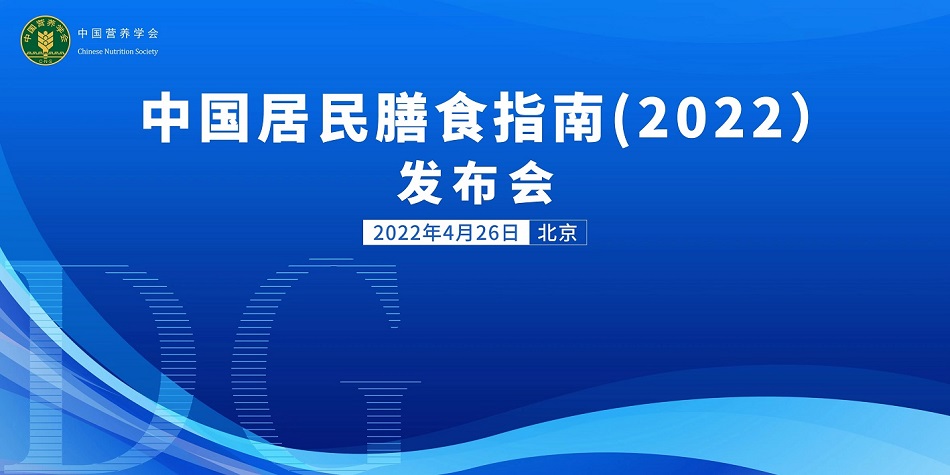 中国营养学会
Chinese Nutrition Society

中国居民膳食指南(2022)
发布会

2022年4月26日 北京

DG